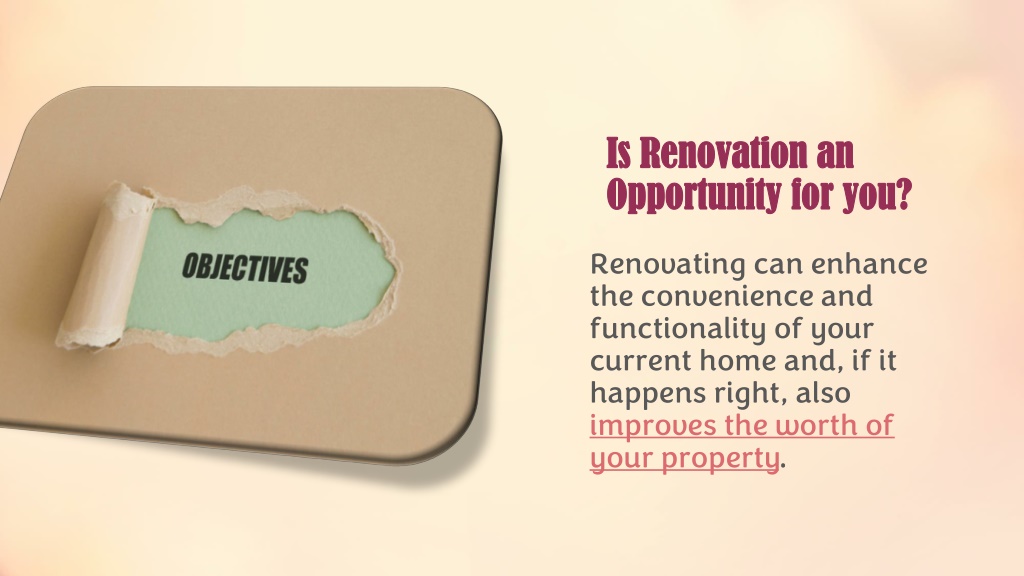 OBJECTIVES

Is Renovation an Opportunity for you?

Renovating can enhance the convenience and functionality of your current home and, if it happens right, also improves the worth of your property.